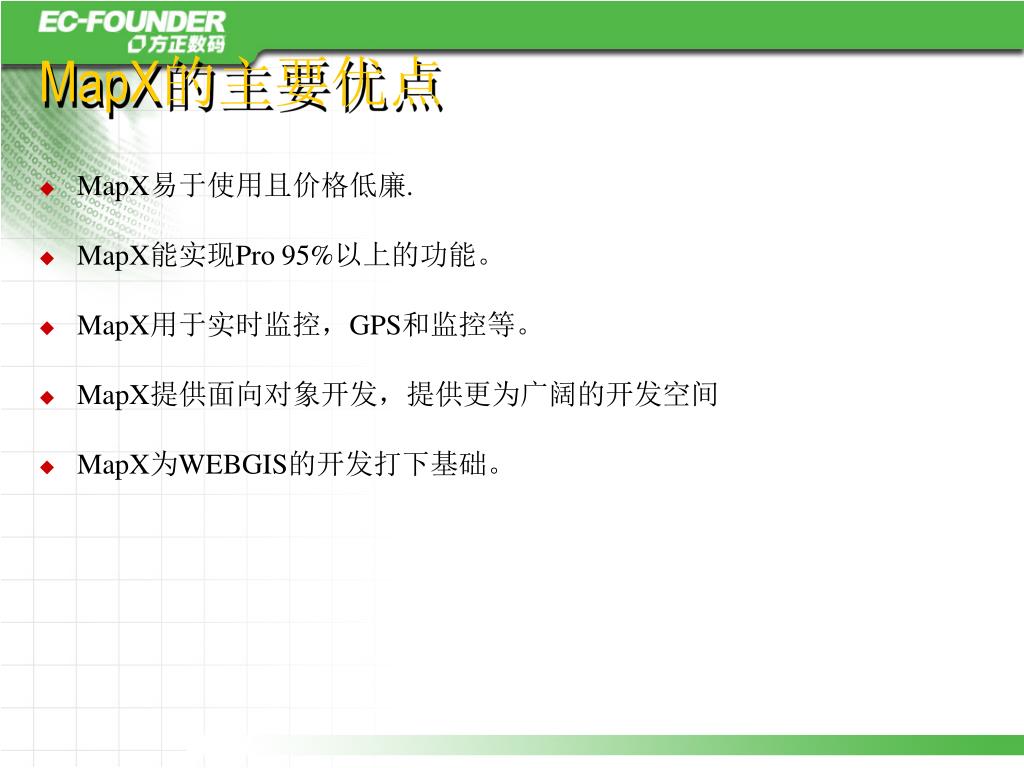 EC-FOUNDER
方正数码

MapX的主要优点

MapX易于使用且价格低廉.

MapX能实现Pro 95%以上的功能。

MapX用于实时监控，GPS和监控等。

MapX提供面向对象开发，提供更为广阔的开发空间

MapX为WEBGIS的开发打下基础。